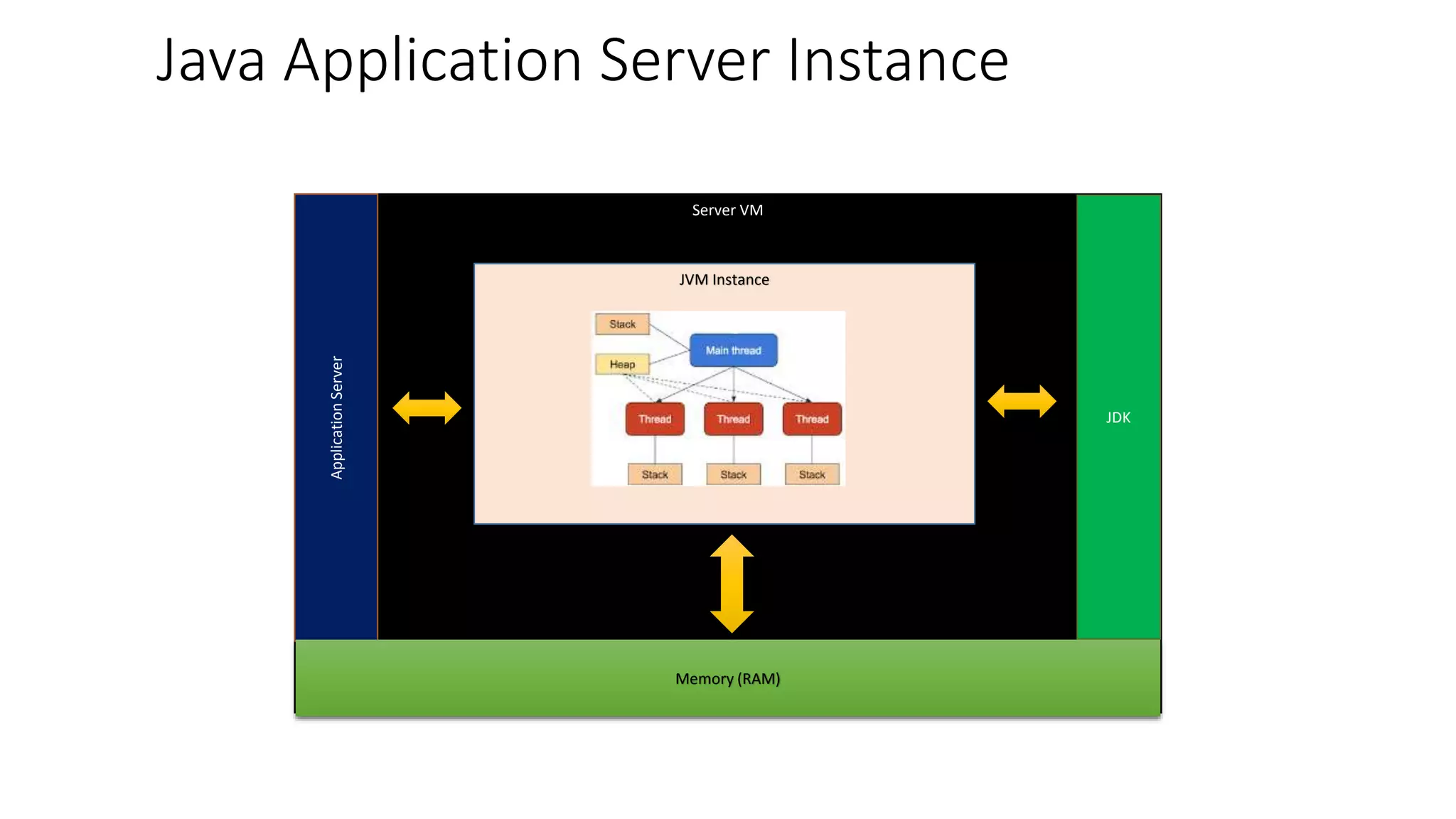 Java Application Server Instance

Application Server

Server VM

JVM Instance

Stack

Heap

Main thread

Thread

Thread

Thread

Stack

Stack

Stack

JDK

Memory (RAM)